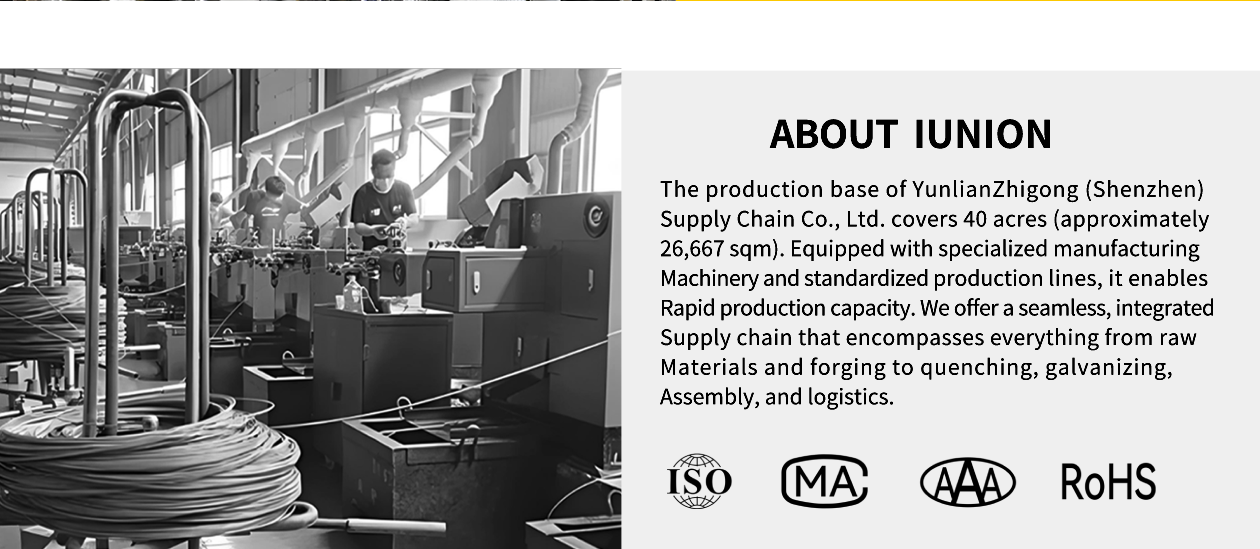 ABOUT IUNION

The production base of YunlianZhigong (Shenzhen) Supply Chain Co., Ltd. covers 40 acres (approximately 26,667 sqm). Equipped with specialized manufacturing Machinery and standardized production lines, it enables Rapid production capacity. We offer a seamless, integrated Supply chain that encompasses everything from raw Materials and forging to quenching, galvanizing, Assembly, and logistics.

ISO MA AAA RoHS